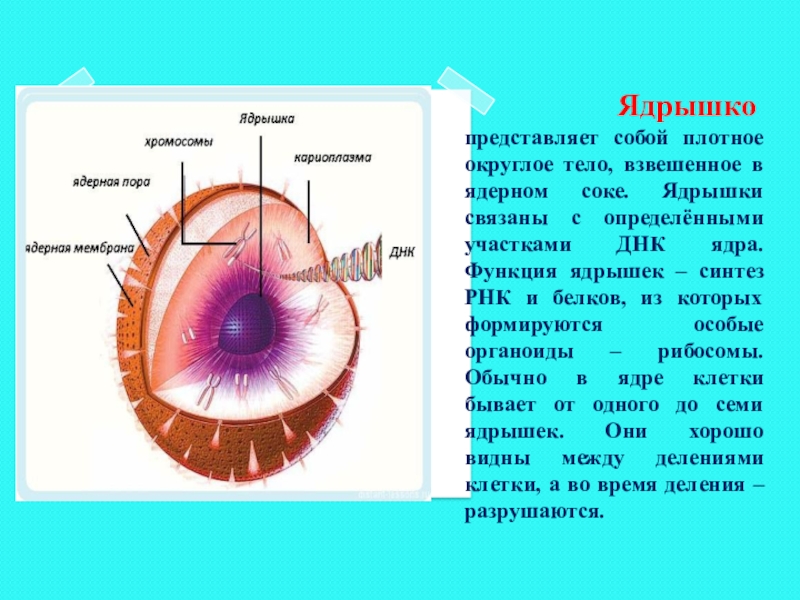 Ядрышка
хромосомы
кариоплазма
ядерная пора
ядерная мембрана
ДНК

Ядрышко

представляет собой плотное округлое тело, взвешенное в ядерном соке. Ядрышки связаны с определёнными участками ДНК ядра. Функция ядрышек – синтез РНК и белков, из которых формируются особые органоиды – рибосомы. Обычно в ядре клетки бывает от одного до семи ядрышек. Они хорошо видны между делениями клетки, а во время деления – разрушаются.